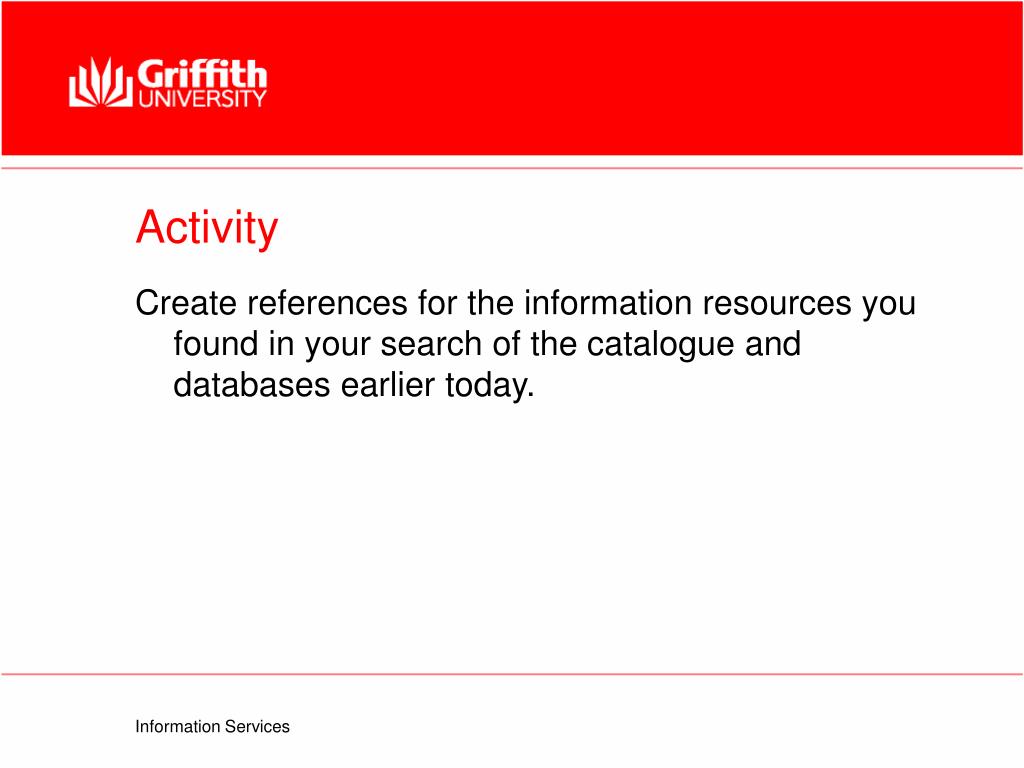 Griffith UNIVERSITY

Activity

Create references for the information resources you found in your search of the catalogue and databases earlier today.

Information Services